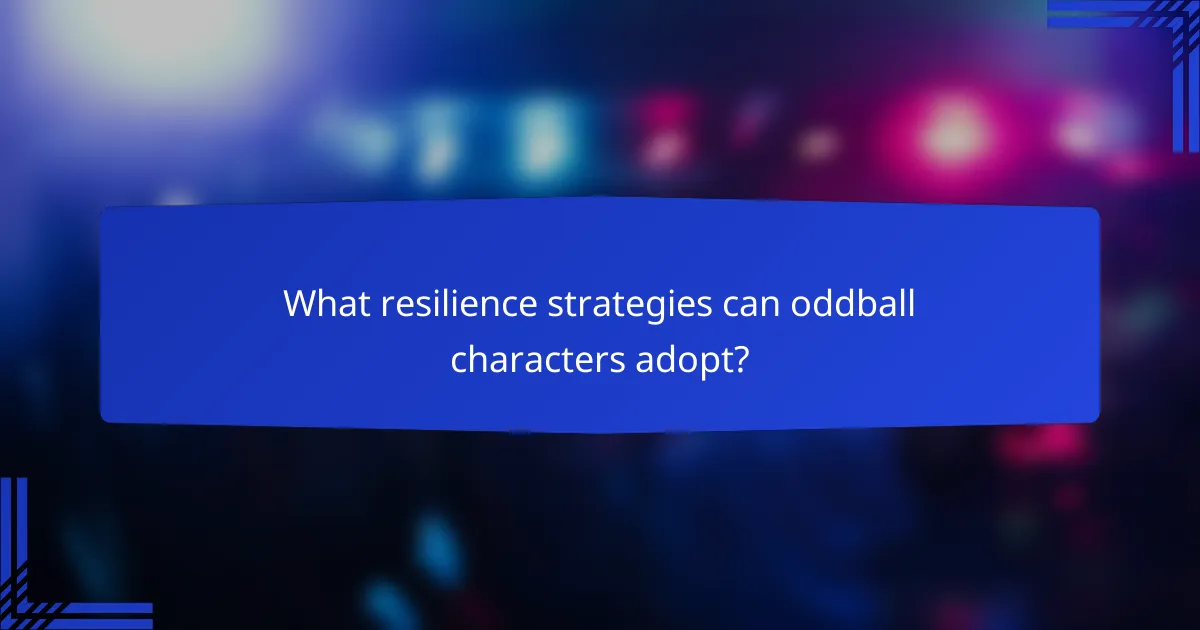 What resilience strategies can oddball characters adopt?